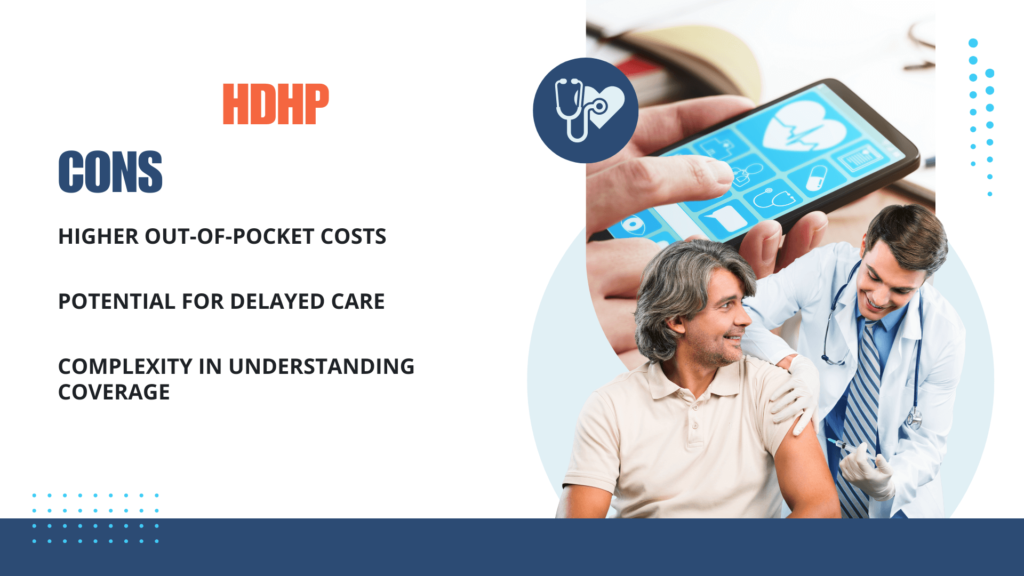 HDHP

CONS

HIGHER OUT-OF-POCKET COSTS

POTENTIAL FOR DELAYED CARE

COMPLEXITY IN UNDERSTANDING COVERAGE